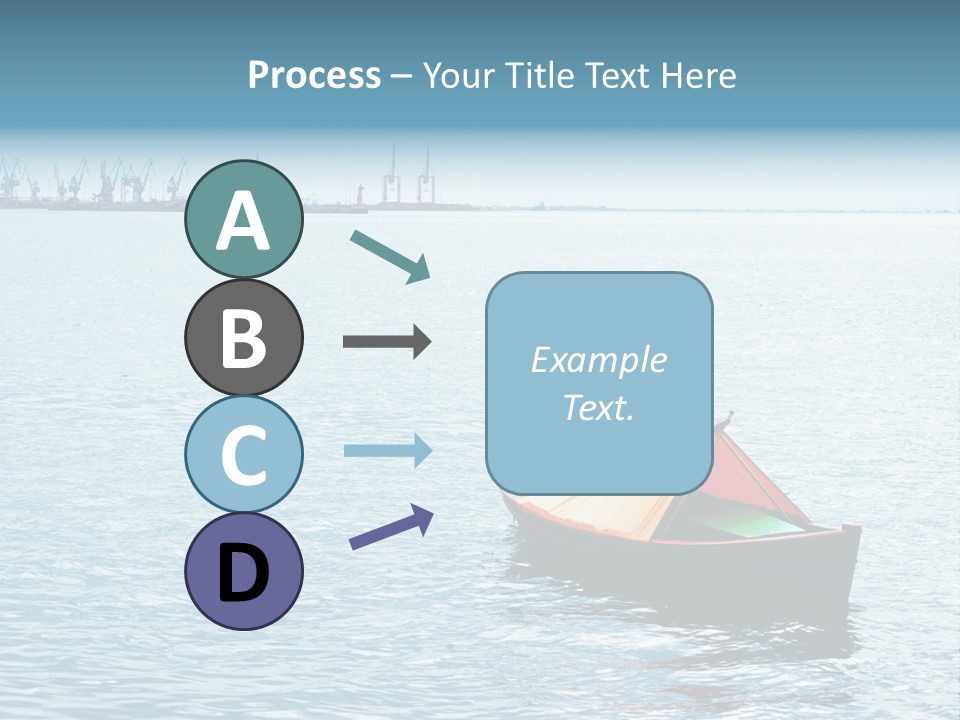 Process – Your Title Text Here

A

B

C

D

Example Text.